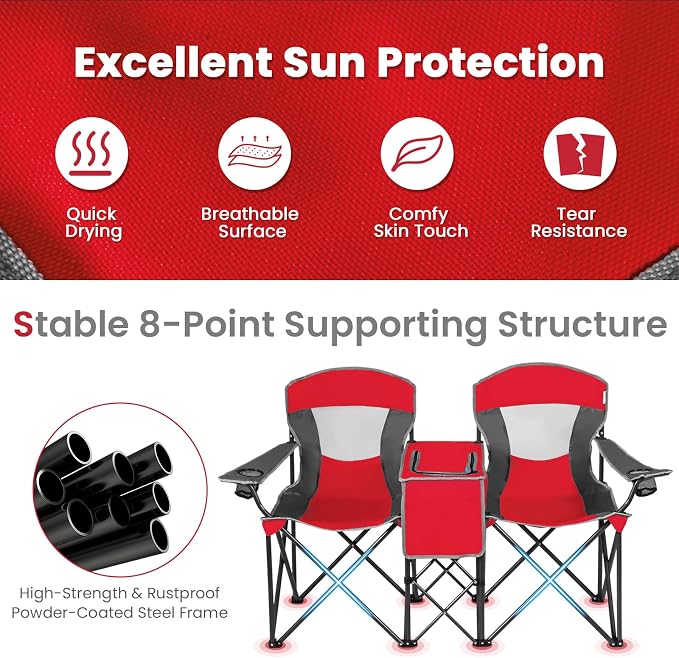 Excellent Sun Protection

Quick
Drying

Breathable
Surface

Comfy
Skin Touch

Tear
Resistance

Stable 8-Point Supporting Structure

High-Strength & Rustproof
Powder-Coated Steel Frame